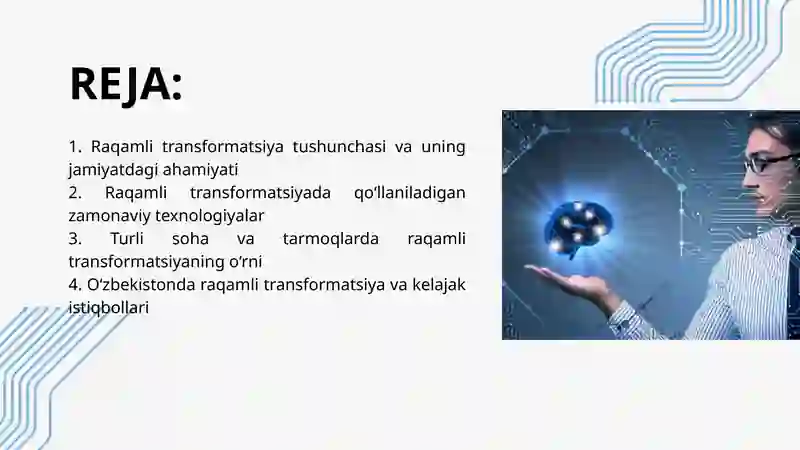 REJA:

1. Raqamli transformatsiya tushunchasi va uning jamiyatdagi ahamiyati
2. Raqamli transformatsiyada qo‘llaniladigan zamonaviy texnologiyalar
3. Turli soha va tarmoqlarda raqamli transformatsiyaning o‘rni
4. O‘zbekistonda raqamli transformatsiya va kelajak istiqbollari